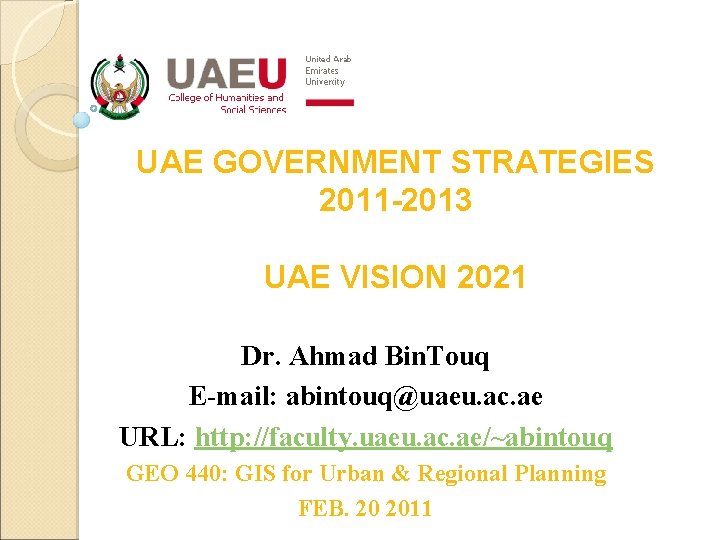 UAEU
College of Humanities and Social Sciences
United Arab Emirates University

UAE GOVERNMENT STRATEGIES 2011-2013

UAE VISION 2021

Dr. Ahmad BinTouq
E-mail: abintouq@uaeu.ac.ae
URL: http://faculty.uaeu.ac.ae/~abintouq
GEO 440: GIS for Urban & Regional Planning
FEB. 20 2011